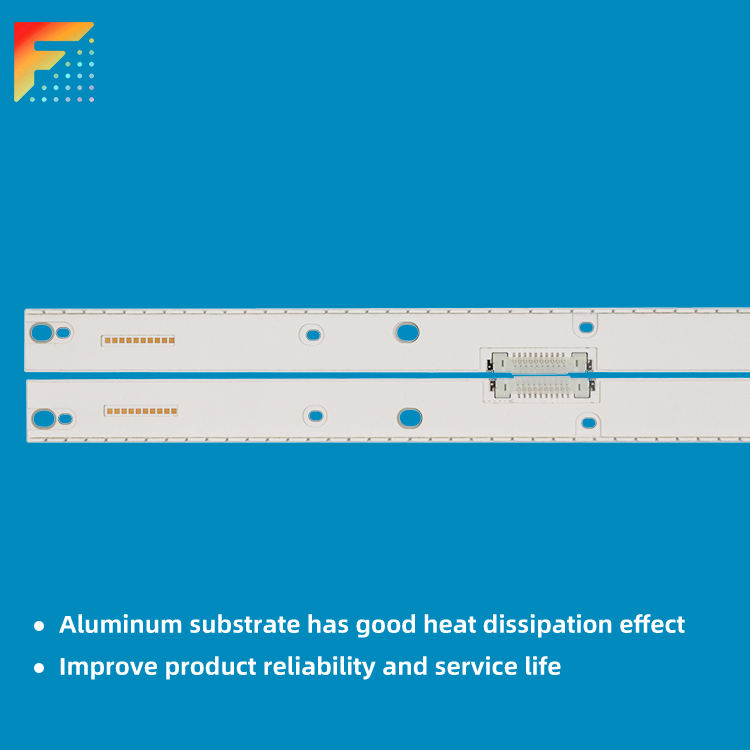 • Aluminum substrate has good heat dissipation effect
• Improve product reliability and service life